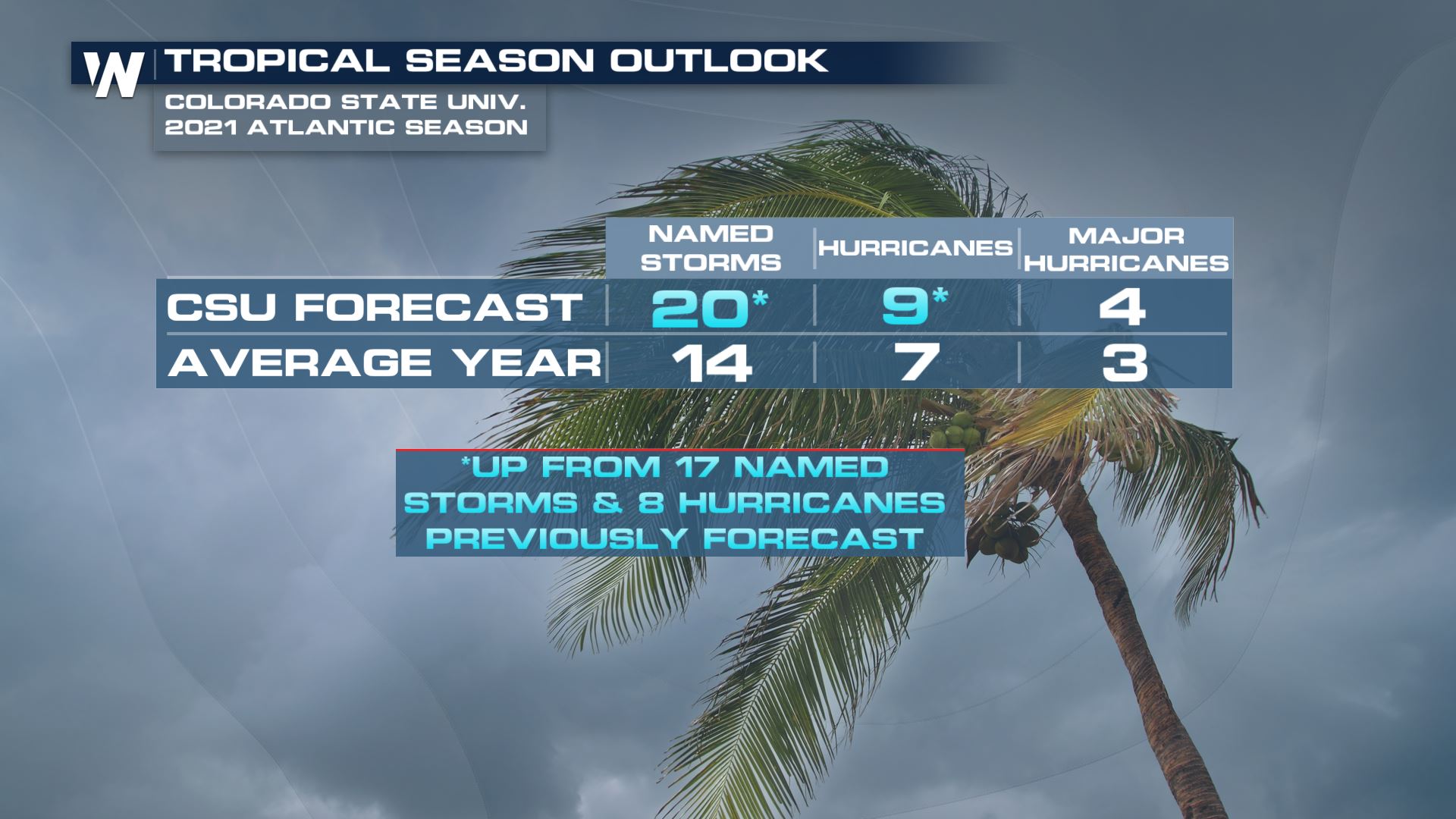 W TROPICAL SEASON OUTLOOK

COLORADO STATE UNIV.
2021 ATLANTIC SEASON

| | NAMED STORMS | HURRICANES | MAJOR HURRICANES |
|---|---|---|---|
| CSU FORECAST | 20* | 9* | 4 |
| AVERAGE YEAR | 14 | 7 | 3 |

*UP FROM 17 NAMED STORMS & 8 HURRICANES PREVIOUSLY FORECAST